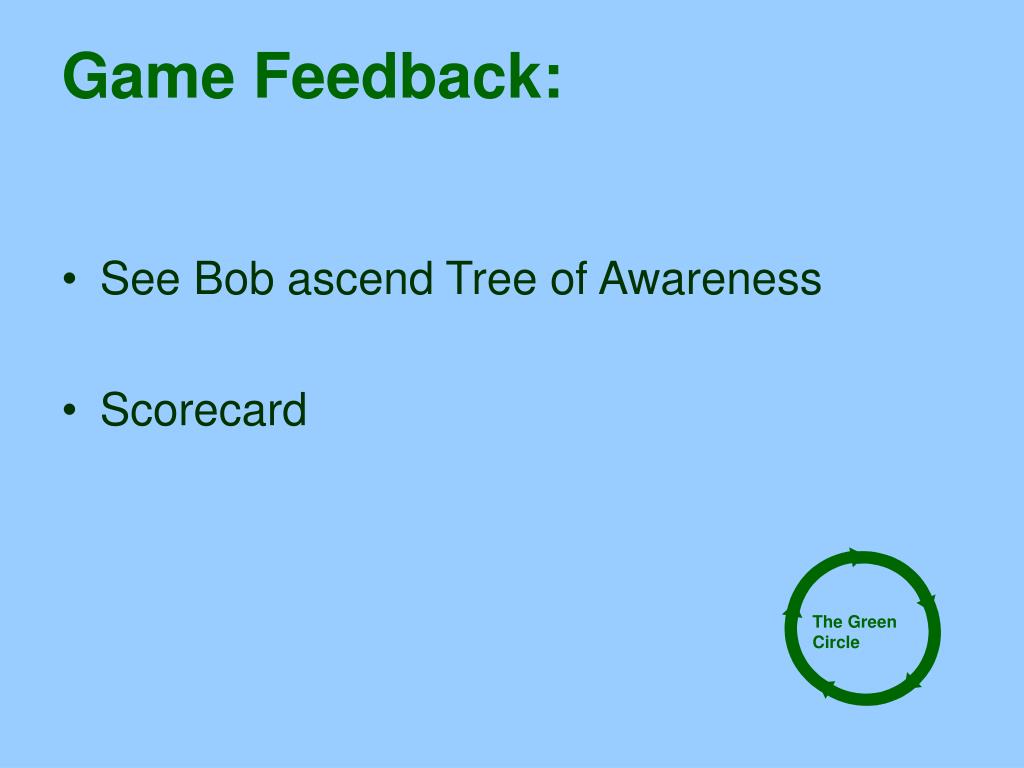 Game Feedback:

• See Bob ascend Tree of Awareness

• Scorecard

The Green Circle